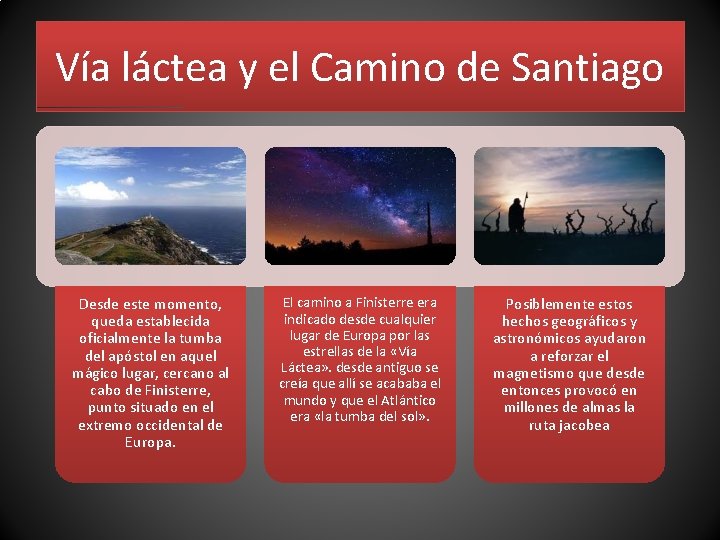 Vía láctea y el Camino de Santiago

Desde este momento, queda establecida oficialmente la tumba del apóstol en aquel mágico lugar, cercano al cabo de Finisterre, punto situado en el extremo occidental de Europa.

El camino a Finisterre era indicado desde cualquier lugar de Europa por las estrellas de la «Vía Láctea». desde antiguo se creía que allí se acababa el mundo y que el Atlántico era «la tumba del sol».

Posiblemente estos hechos geográficos y astronómicos ayudaron a reforzar el magnetismo que desde entonces provocó en millones de almas la ruta jacobea